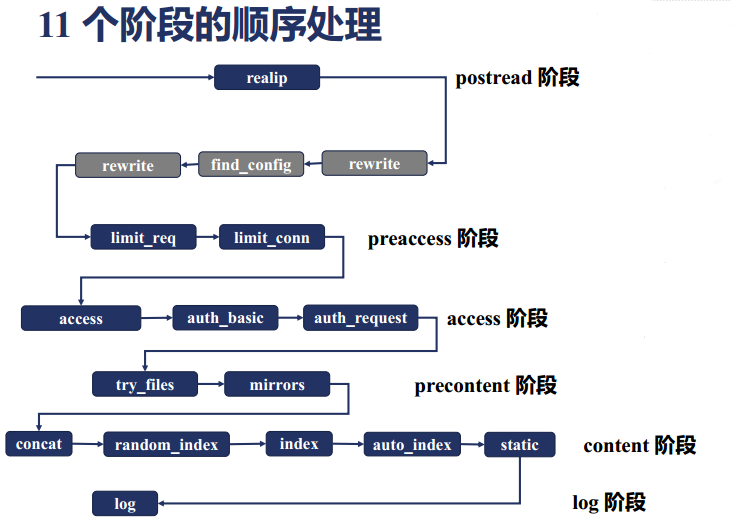 11 个阶段的顺序处理

realip

postread 阶段

rewrite

find_config

rewrite

limit_req

limit_conn

preaccess 阶段

access

auth_basic

auth_request

access 阶段

try_files

mirrors

precontent 阶段

concat

random_index

index

auto_index

static

content 阶段

log

log 阶段